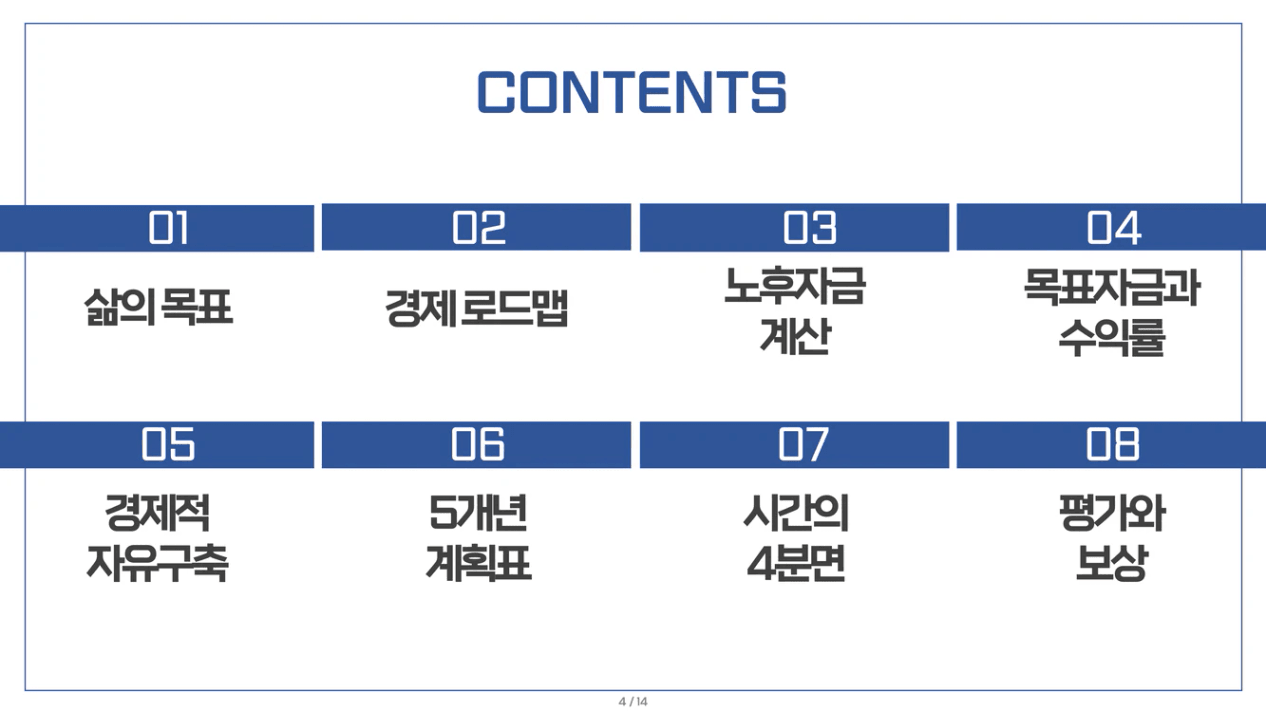 CONTENTS

01
삶의 목표

02
경제 로드맵

03
노후자금 계산

04
목표자금과 수익률

05
경제적 자유구축

06
5개년 계획표

07
시간의 4분면

08
평가와 보상

4 / 14